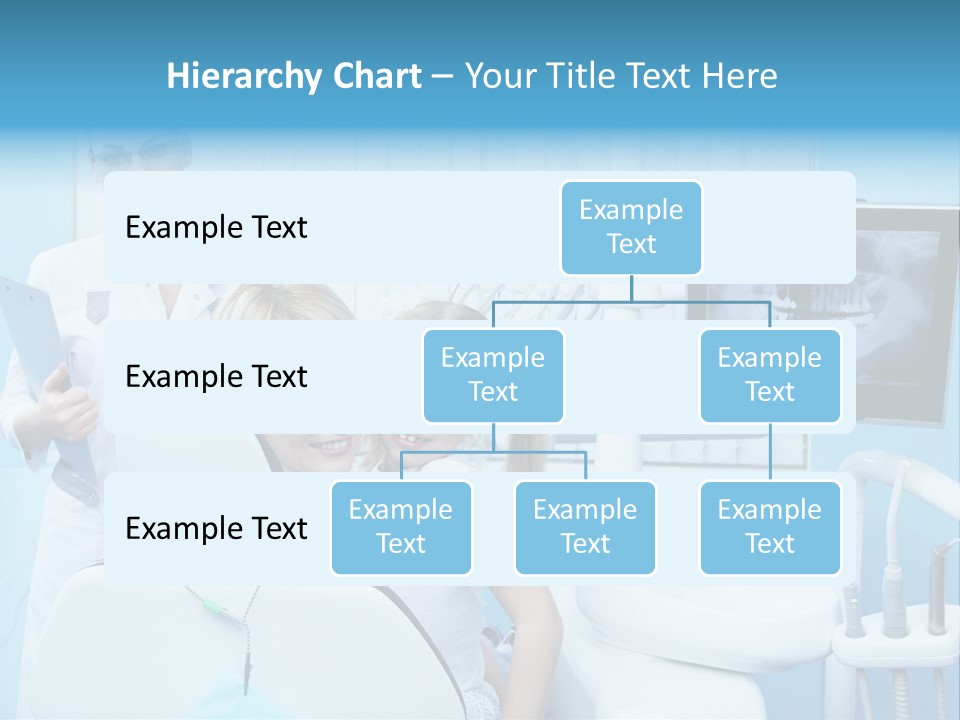 Hierarchy Chart – Your Title Text Here

Example Text

Example Text

Example Text

Example Text

Example Text

Example Text

Example Text

Example Text

Example Text